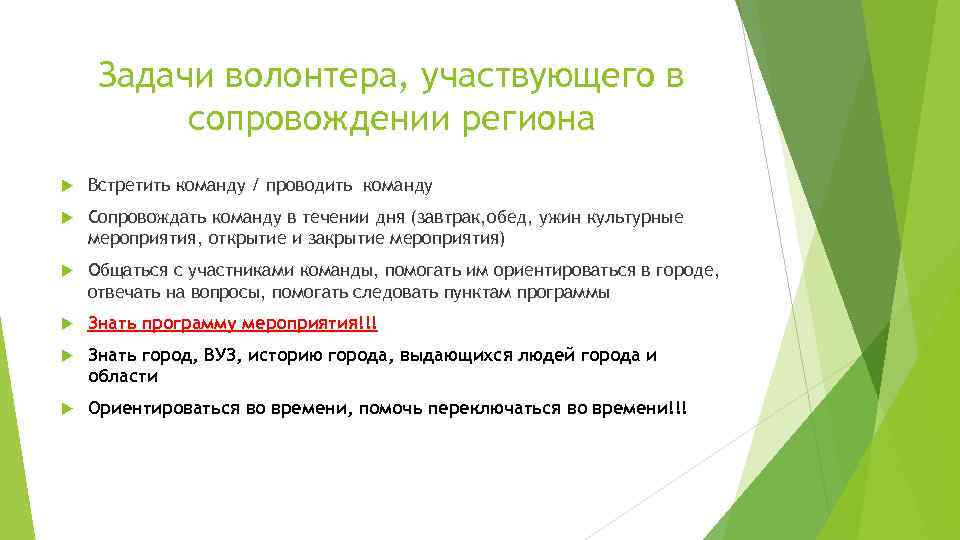 Задачи волонтера, участвующего в сопровождении региона

Встретить команду / проводить команду

Сопровождать команду в течении дня (завтрак,обед, ужин культурные мероприятия, открытие и закрытие мероприятия)

Общаться с участниками команды, помогать им ориентироваться в городе, отвечать на вопросы, помогать следовать пунктам программы

Знать программу мероприятия!!!

Знать город, ВУЗ, историю города, выдающихся людей города и области

Ориентироваться во времени, помочь переключаться во времени!!!